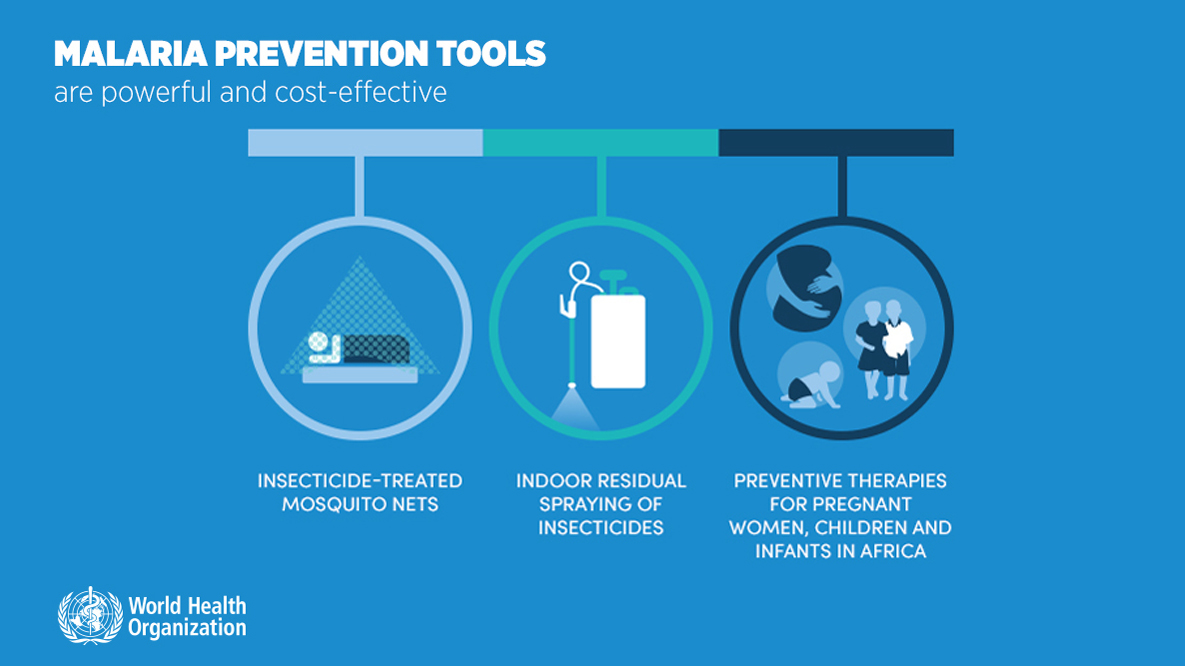 MALARIA PREVENTION TOOLS
are powerful and cost-effective

INSECTICIDE-TREATED MOSQUITO NETS

INDOOR RESIDUAL SPRAYING OF INSECTICIDES

PREVENTIVE THERAPIES FOR PREGNANT WOMEN, CHILDREN AND INFANTS IN AFRICA

World Health Organization